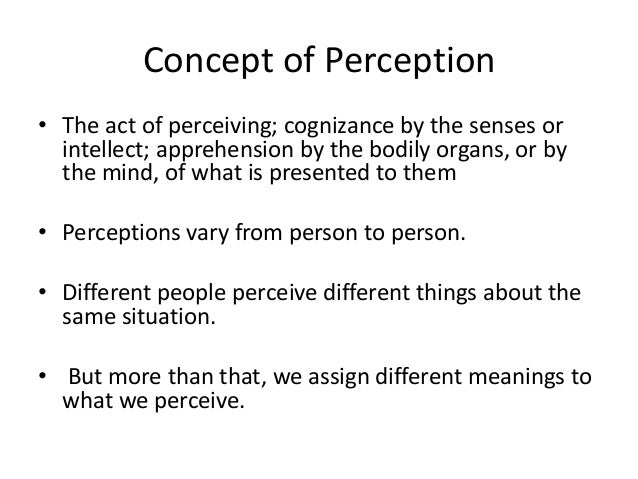 Concept of Perception

• The act of perceiving; cognizance by the senses or intellect; apprehension by the bodily organs, or by the mind, of what is presented to them

• Perceptions vary from person to person.

• Different people perceive different things about the same situation.

• But more than that, we assign different meanings to what we perceive.